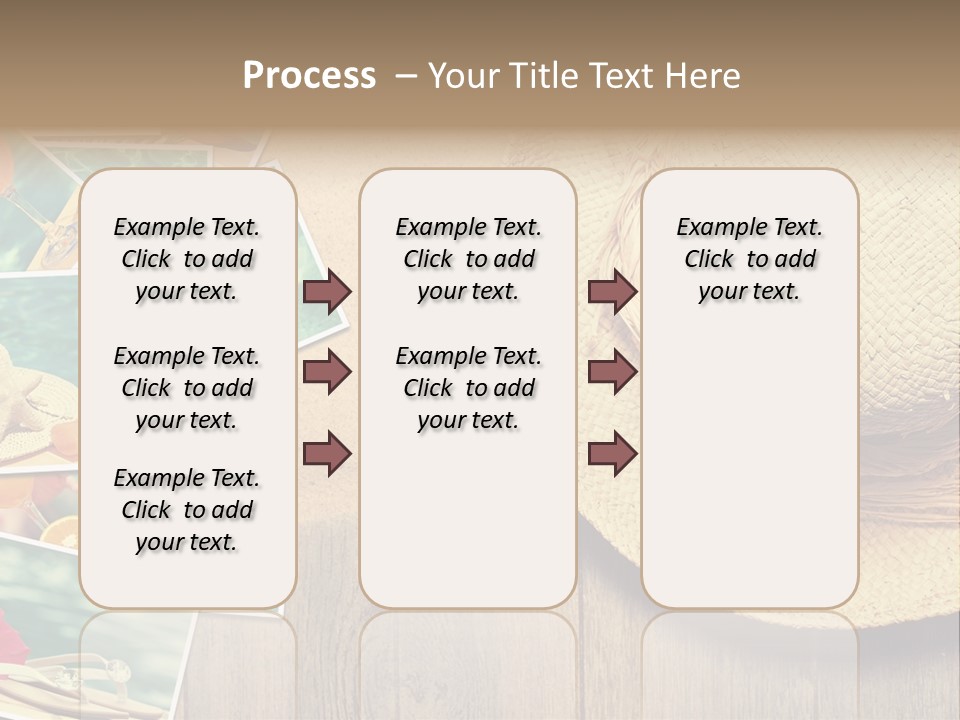 Process – Your Title Text Here

Example Text. Click to add your text.

Example Text. Click to add your text.

Example Text. Click to add your text.

Example Text. Click to add your text.

Example Text. Click to add your text.

Example Text. Click to add your text.